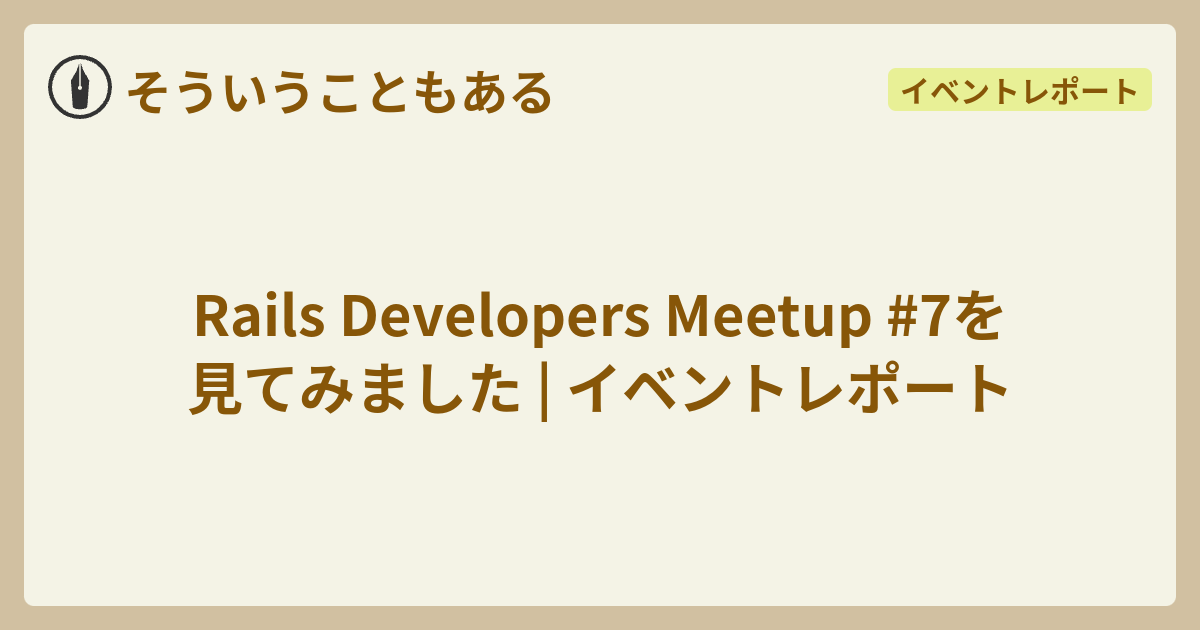 そういうこともある

イベントレポート

Rails Developers Meetup #7を見てみました | イベントレポート